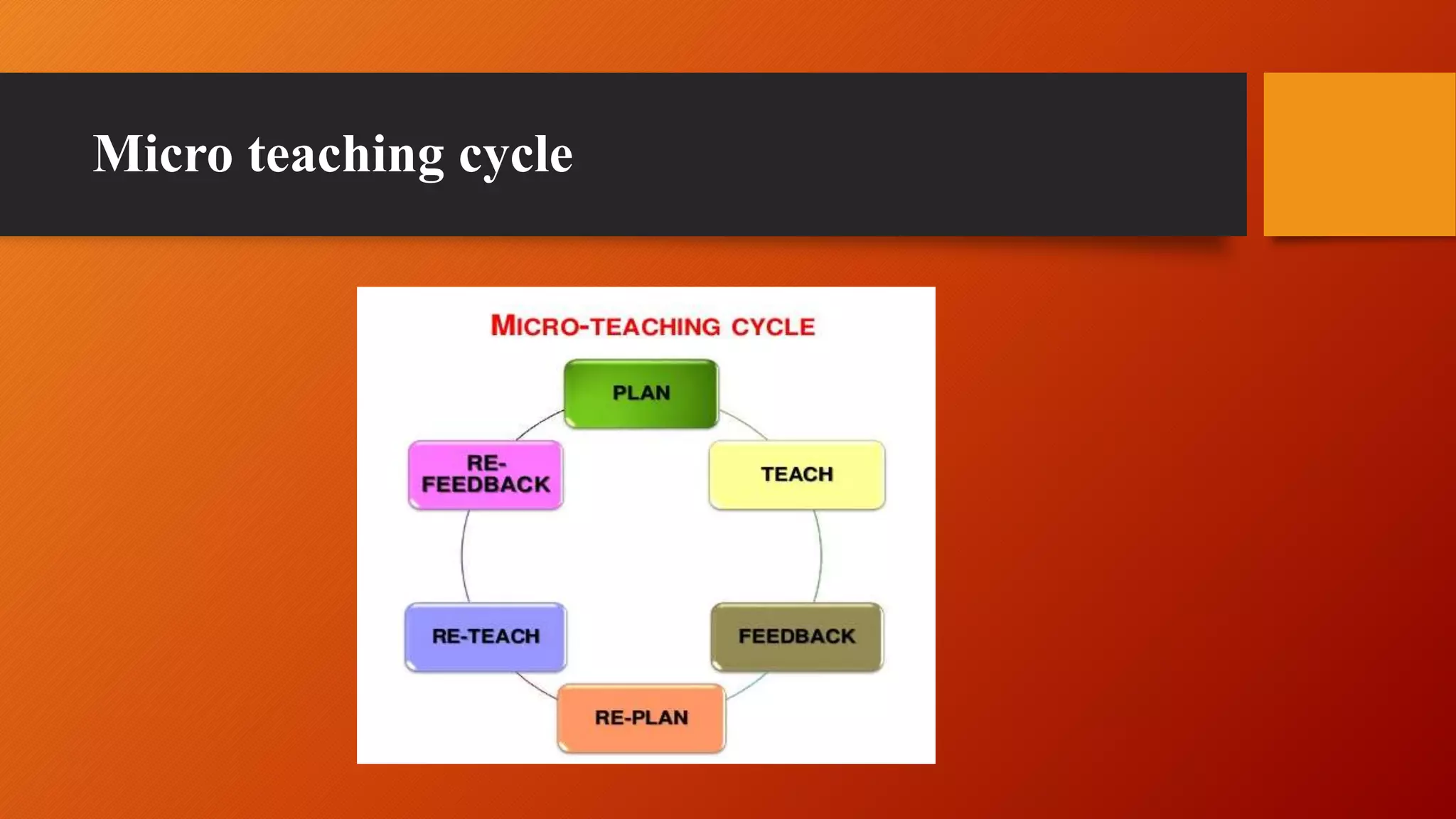 Micro teaching cycle

MICRO-TEACHING CYCLE

PLAN

TEACH

FEEDBACK

RE-PLAN

RE-TEACH

RE-FEEDBACK